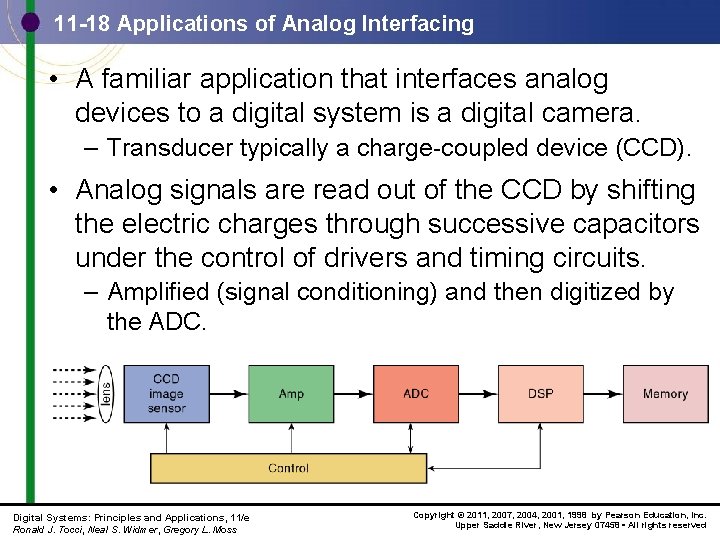 11-18 Applications of Analog Interfacing

• A familiar application that interfaces analog devices to a digital system is a digital camera.
– Transducer typically a charge-coupled device (CCD).

• Analog signals are read out of the CCD by shifting the electric charges through successive capacitors under the control of drivers and timing circuits.
– Amplified (signal conditioning) and then digitized by the ADC.

lens
CCD image sensor
Amp
ADC
DSP
Memory
Control

Digital Systems: Principles and Applications, 11/e
Ronald J. Tocci, Neal S. Widmer, Gregory L. Moss

Copyright © 2011, 2007, 2004, 2001, 1998 by Pearson Education, Inc.
Upper Saddle River, New Jersey 07458 • All rights reserved